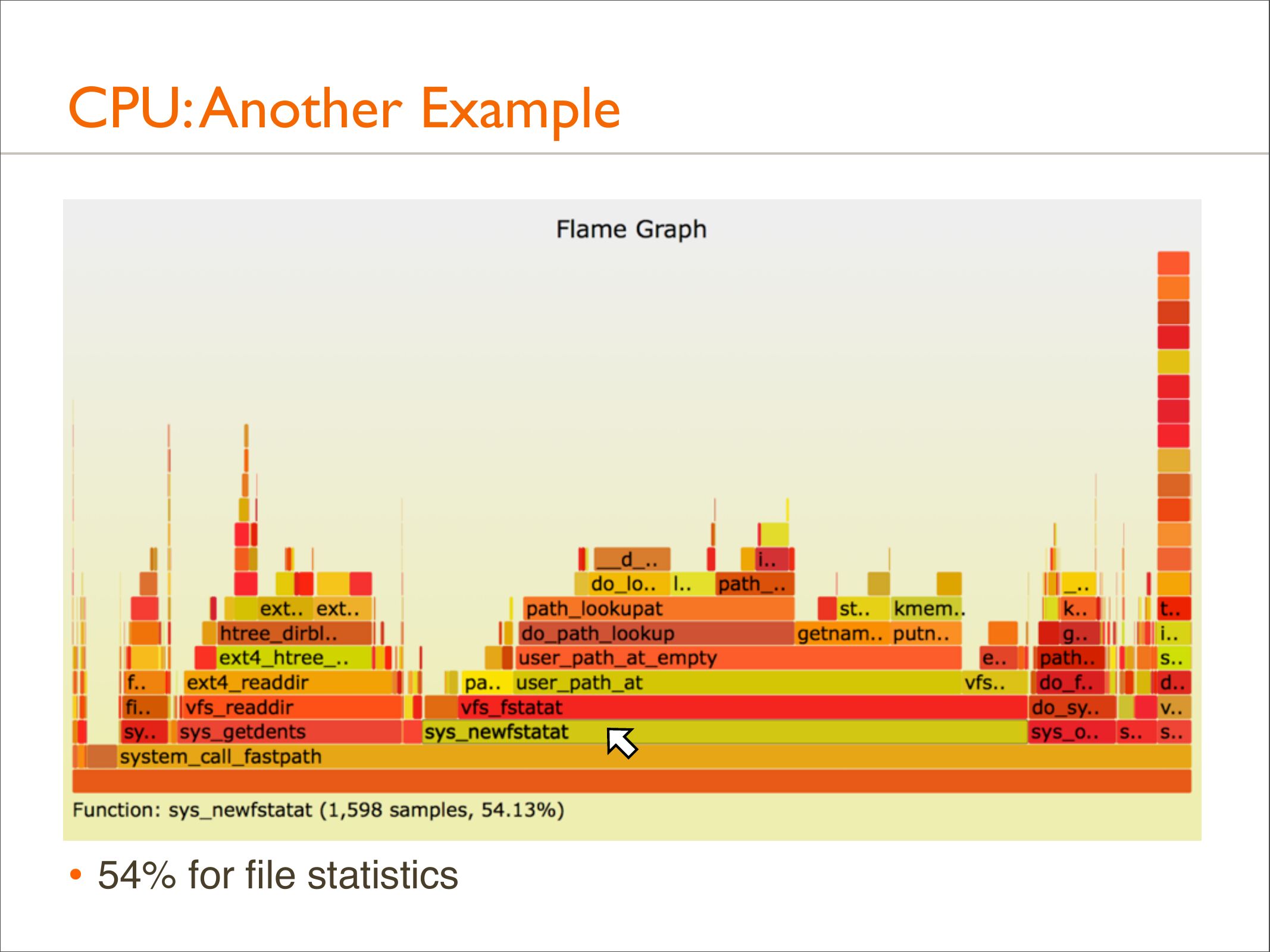 CPU: Another Example

Flame Graph

__d_..
i..
do_lo..
l..
path_..
_..
ext..
ext..
path_lookupat
st..
kmem..
k..
t..
htree_dirbl..
do_path_lookup
getnam..
putn..
g..
i..
ext4_htree_..
user_path_at_empty
e..
path..
s..
f..
ext4_readdir
pa..
user_path_at
vfs..
do_f..
d..
fi..
vfs_readdir
vfs_fstatat
do_sy..
v..
sy..
sys_getdents
sys_newfstatat
sys_o..
s..
s..
system_call_fastpath

Function: sys_newfstatat (1,598 samples, 54.13%)

• 54% for file statistics